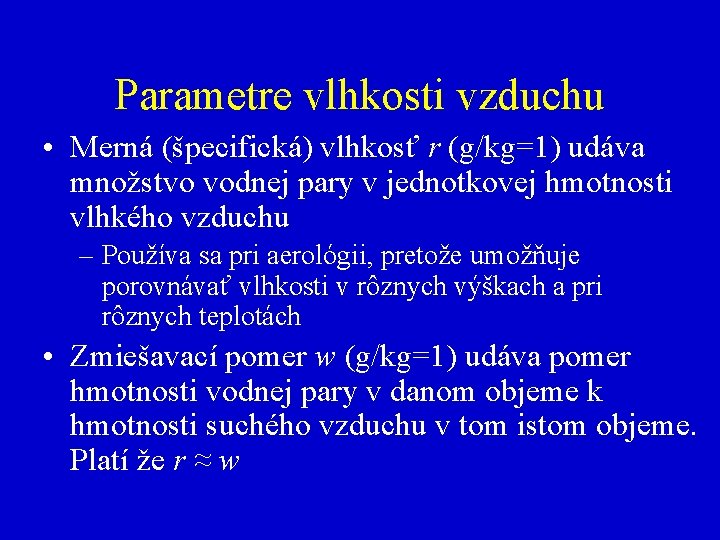 Parametre vlhkosti vzduchu

• Merná (špecifická) vlhkosť $r$ (g/kg=1) udáva množstvo vodnej pary v jednotkovej hmotnosti vlhkého vzduchu

– Používa sa pri aerológii, pretože umožňuje porovnávať vlhkosti v rôznych výškach a pri rôznych teplotách

• Zmiešavací pomer $w$ (g/kg=1) udáva pomer hmotnosti vodnej pary v danom objeme k hmotnosti suchého vzduchu v tom istom objeme. Platí že $r \approx w$